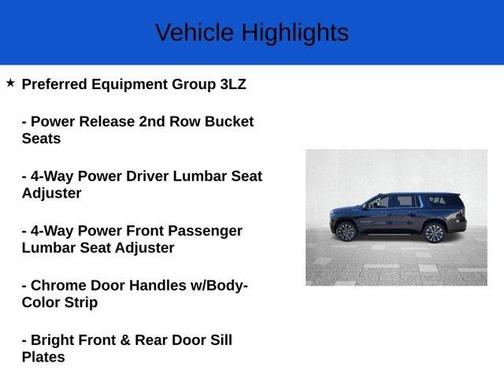 Vehicle Highlights

★ Preferred Equipment Group 3LZ

- Power Release 2nd Row Bucket Seats

- 4-Way Power Driver Lumbar Seat Adjuster

- 4-Way Power Front Passenger Lumbar Seat Adjuster

- Chrome Door Handles w/Body-Color Strip

- Bright Front & Rear Door Sill Plates